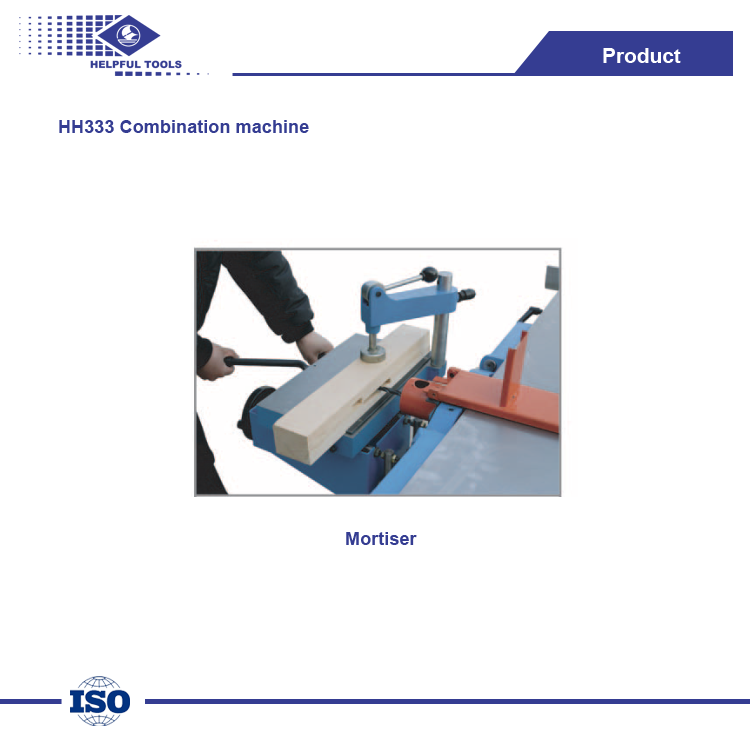 HELPFUL TOOLS

Product

HH333 Combination machine

Mortiser

ISO